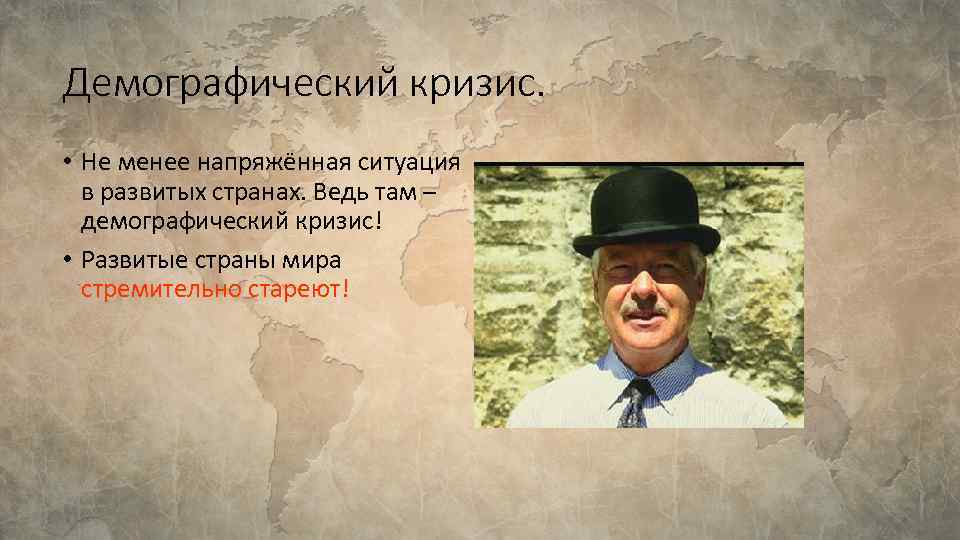 Демографический кризис.

• Не менее напряжённая ситуация в развитых странах. Ведь там – демографический кризис!

• Развитые страны мира стремительно стареют!